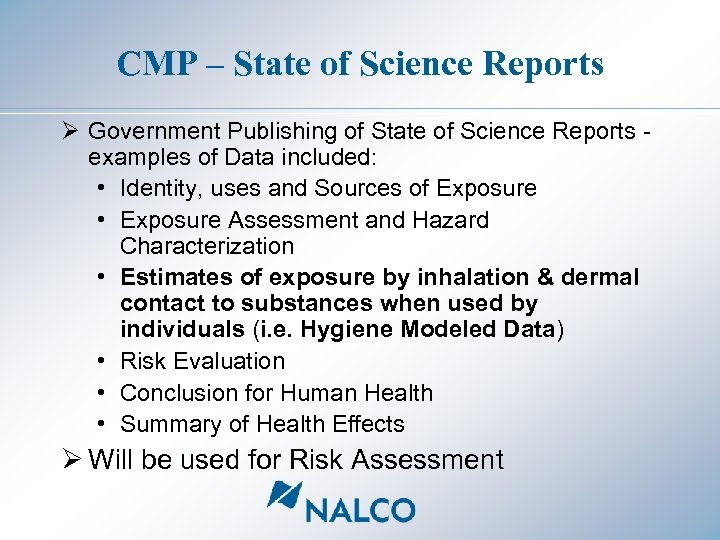 CMP – State of Science Reports

➢ Government Publishing of State of Science Reports - examples of Data included:
• Identity, uses and Sources of Exposure
• Exposure Assessment and Hazard Characterization
• Estimates of exposure by inhalation & dermal contact to substances when used by individuals (i.e. Hygiene Modeled Data)
• Risk Evaluation
• Conclusion for Human Health
• Summary of Health Effects

➢ Will be used for Risk Assessment

NALCO